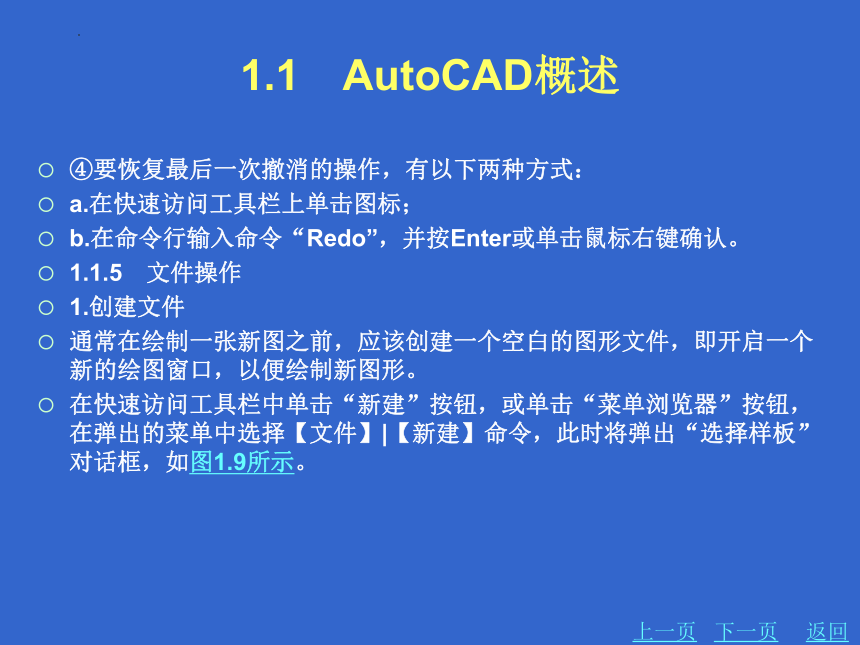 1.1 AutoCAD概述

○ ④要恢复最后一次撤消的操作，有以下两种方式：

○ a.在快速访问工具栏上单击图标；

○ b.在命令行输入命令“Redo”，并按Enter或单击鼠标右键确认。

○ 1.1.5 文件操作

○ 1.创建文件

○ 通常在绘制一张新图之前，应该创建一个空白的图形文件，即开启一个新的绘图窗口，以便绘制新图形。

○ 在快速访问工具栏中单击“新建”按钮，或单击“菜单浏览器”按钮，在弹出的菜单中选择【文件】|【新建】命令，此时将弹出“选择样板”对话框，如图1.9所示。

上一页 下一页 返回